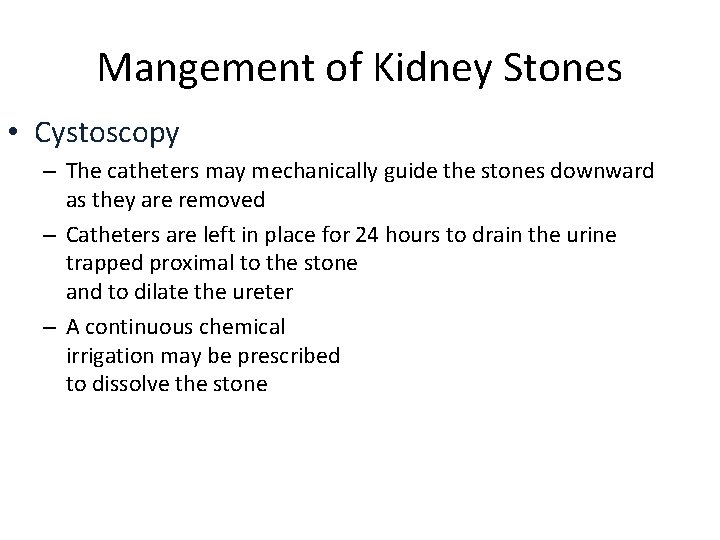 Mangement of Kidney Stones

• Cystoscopy

– The catheters may mechanically guide the stones downward as they are removed

– Catheters are left in place for 24 hours to drain the urine trapped proximal to the stone and to dilate the ureter

– A continuous chemical irrigation may be prescribed to dissolve the stone